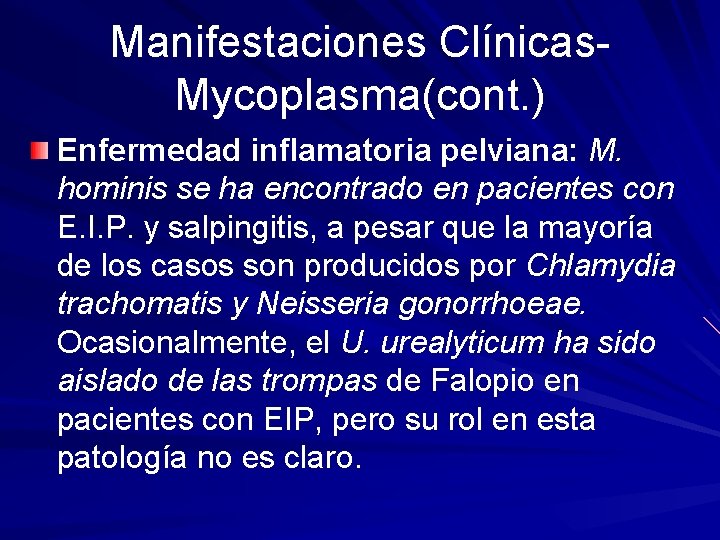 Manifestaciones Clínicas-Mycoplasma(cont.)

Enfermedad inflamatoria pelviana: M. hominis se ha encontrado en pacientes con E.I.P. y salpingitis, a pesar que la mayoría de los casos son producidos por Chlamydia trachomatis y Neisseria gonorrhoeae. Ocasionalmente, el U. urealyticum ha sido aislado de las trompas de Falopio en pacientes con EIP, pero su rol en esta patología no es claro.